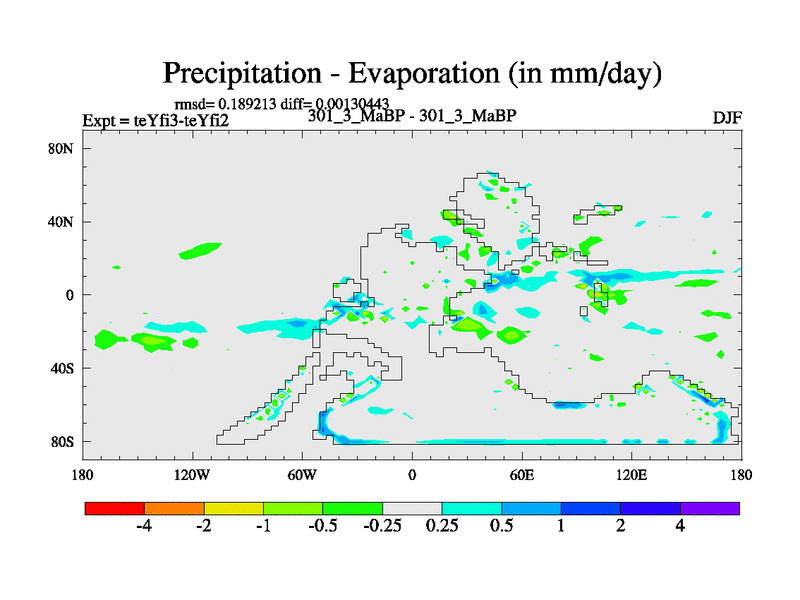 Precipitation - Evaporation (in mm/day)

rmsd= 0.189213 diff= 0.00130443

Expt = teYfi3-teYfi2

301_3_MaBP - 301_3_MaBP

DJF

80N
40N
0
40S
80S

180
120W
60W
0
60E
120E
180

-4
-2
-1
-0.5
-0.25
0.25
0.5
1
2
4